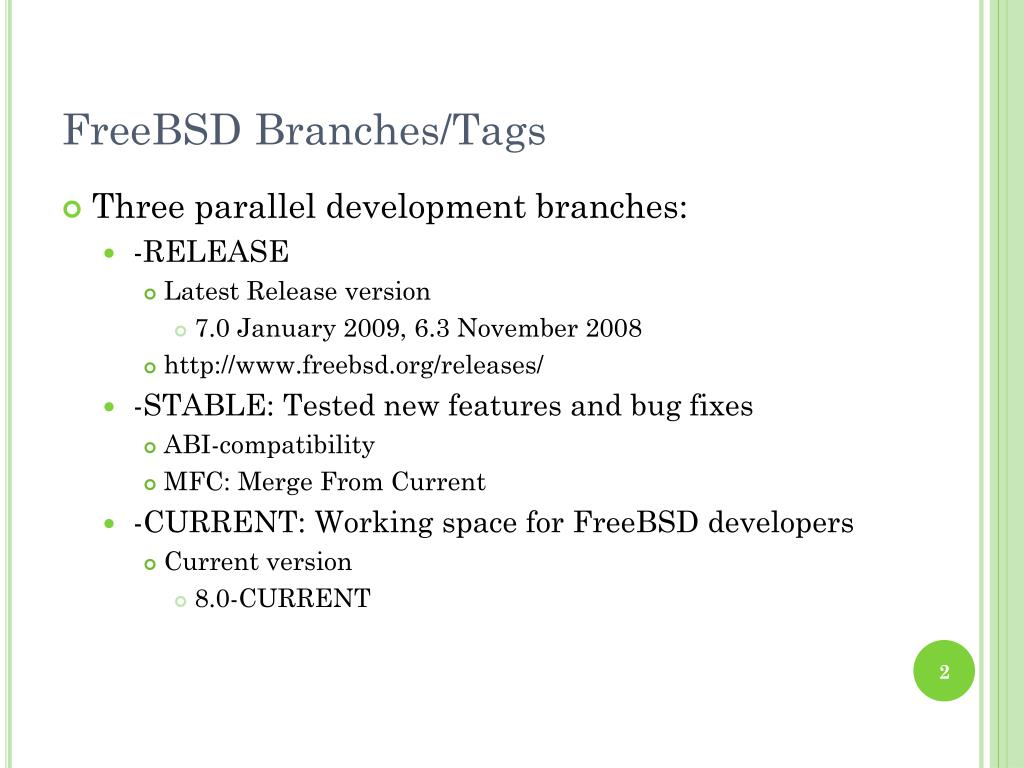 FreeBSD Branches/Tags

Three parallel development branches:

-RELEASE

Latest Release version

7.0 January 2009, 6.3 November 2008

http://www.freebsd.org/releases/

-STABLE: Tested new features and bug fixes

ABI-compatibility

MFC: Merge From Current

-CURRENT: Working space for FreeBSD developers

Current version

8.0-CURRENT

2